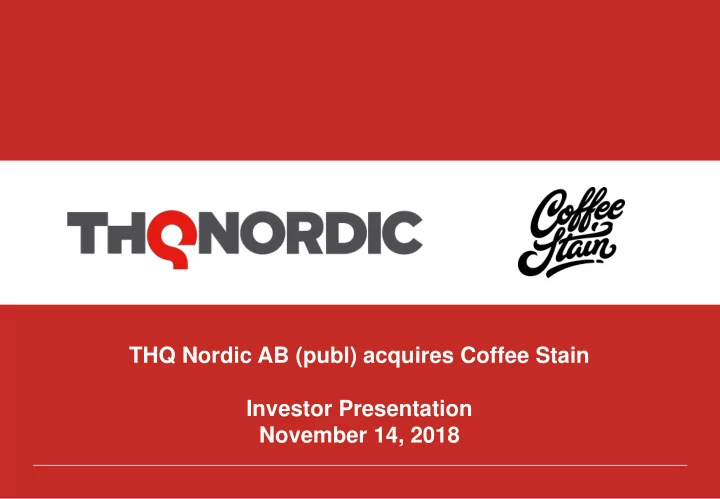 THQNORDIC

Coffee Stain

THQ Nordic AB (publ) acquires Coffee Stain

Investor Presentation
November 14, 2018